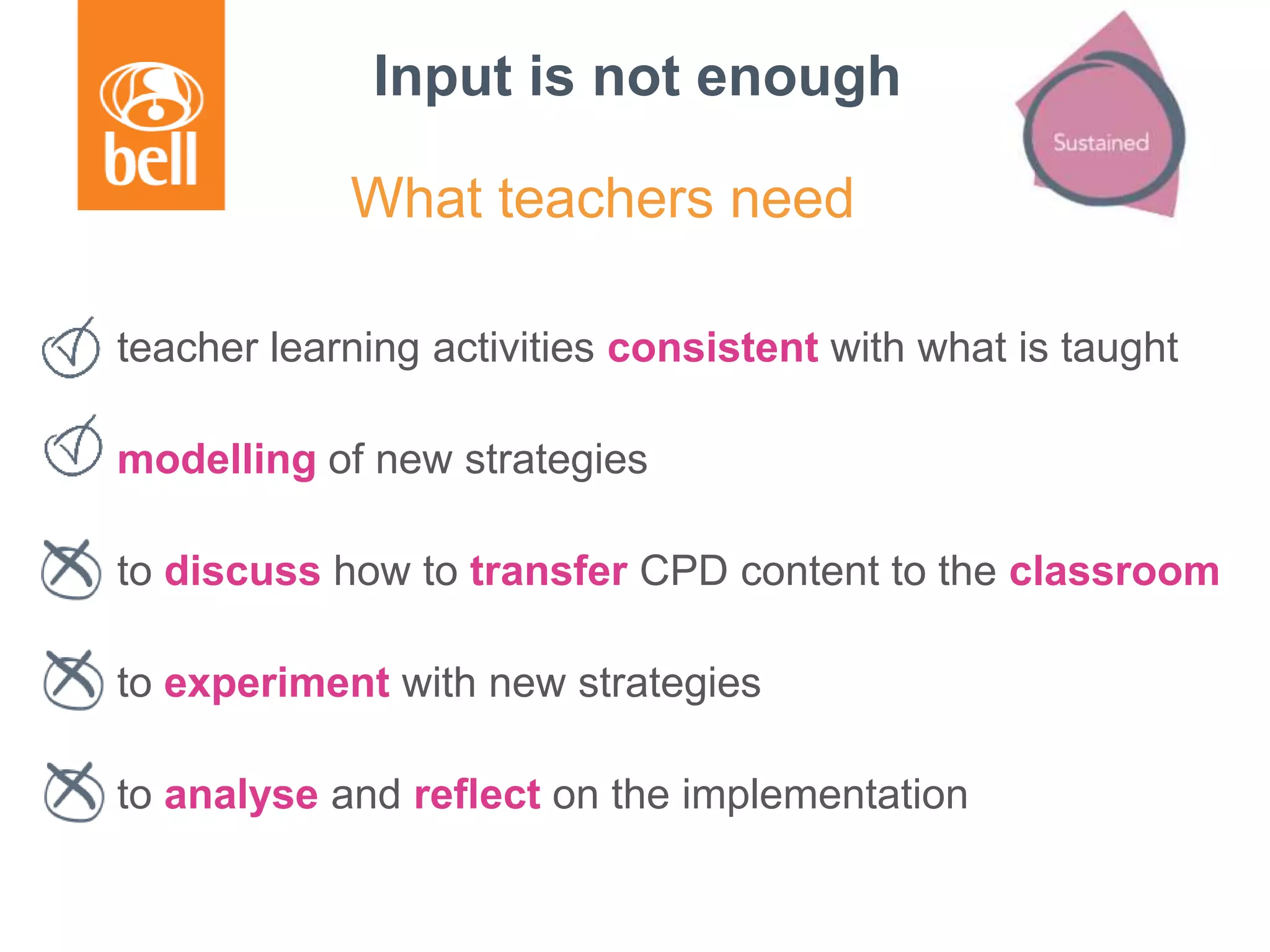 bell

Input is not enough

Sustained

What teachers need

teacher learning activities consistent with what is taught

modelling of new strategies

to discuss how to transfer CPD content to the classroom

to experiment with new strategies

to analyse and reflect on the implementation